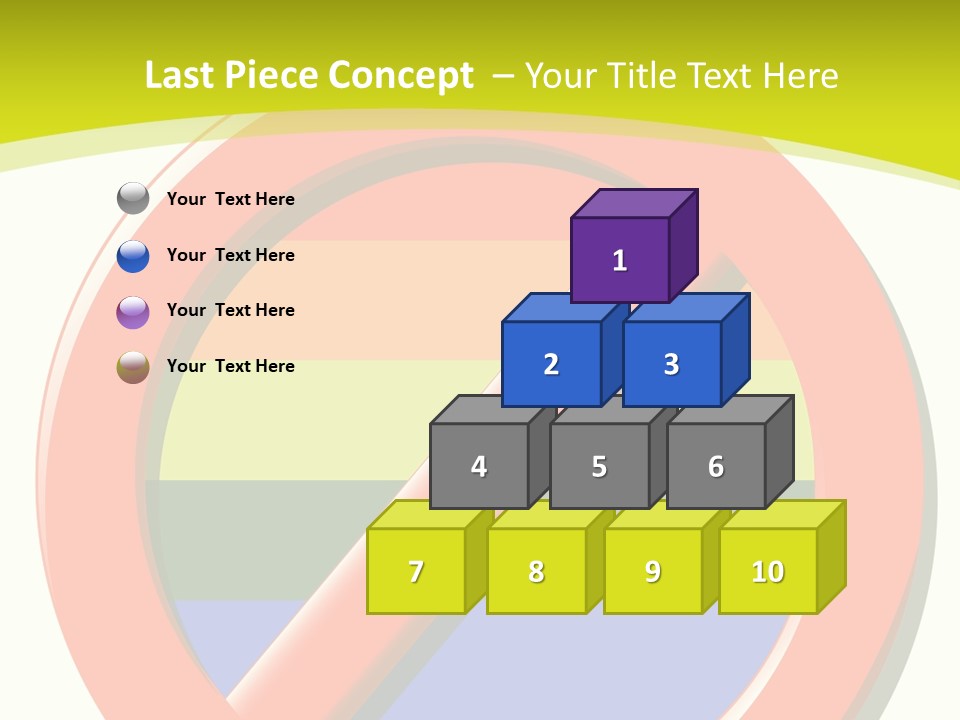 Last Piece Concept – Your Title Text Here

Your Text Here

Your Text Here

Your Text Here

Your Text Here

1

2 3

4 5 6

7 8 9 10